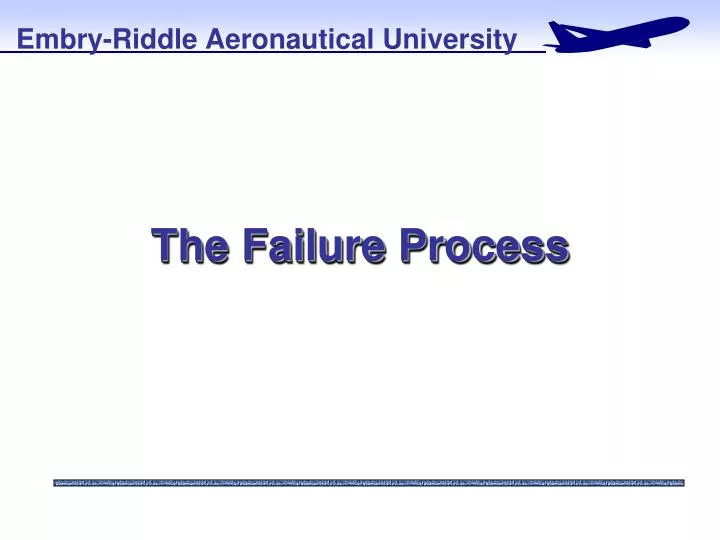 Embry-Riddle Aeronautical University

The Failure Process